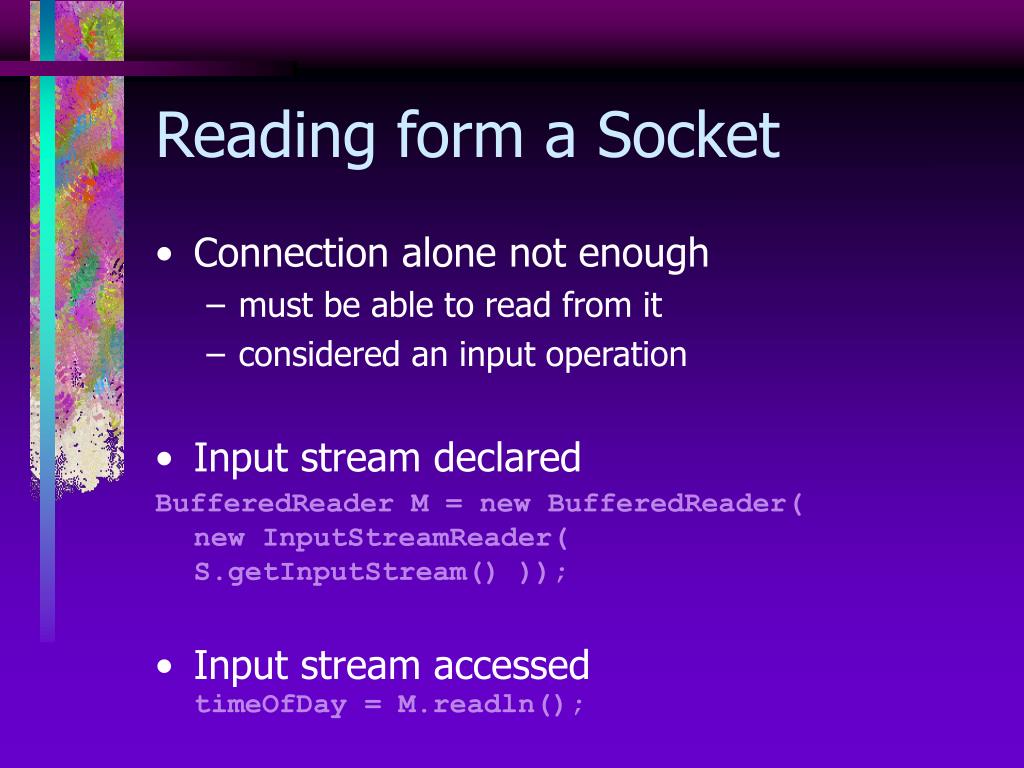 Reading form a Socket

• Connection alone not enough
– must be able to read from it
– considered an input operation

• Input stream declared
BufferedReader M = new BufferedReader(
new InputStreamReader(
S.getInputStream() ));

• Input stream accessed
timeOfDay = M.readln();